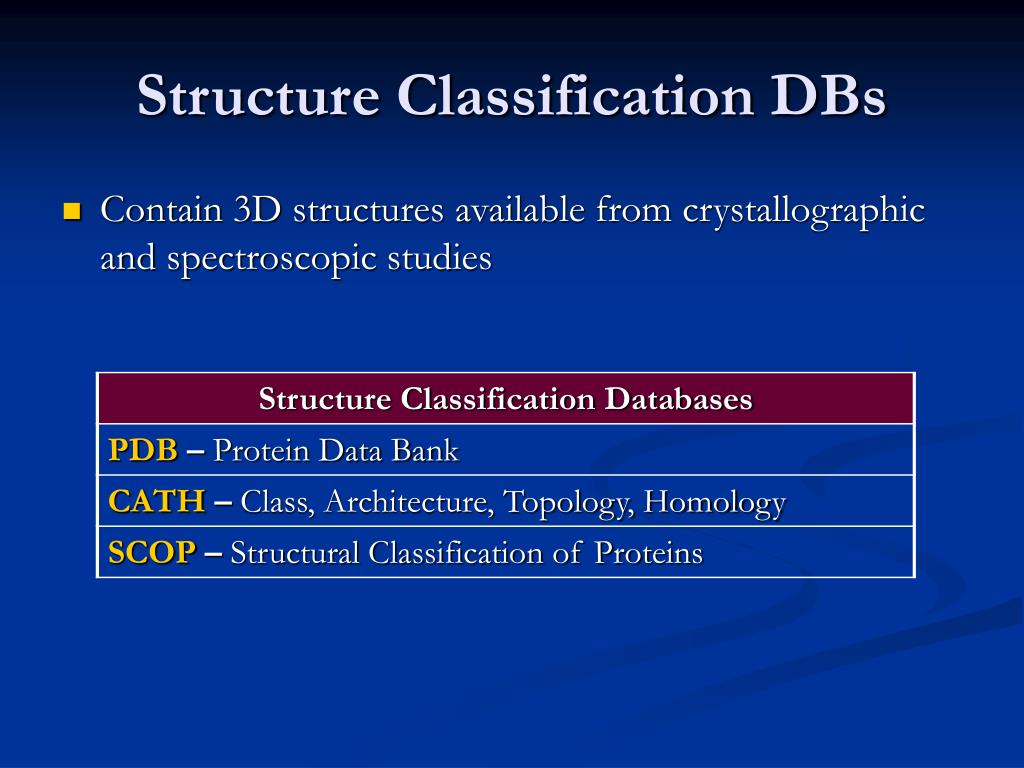 Structure Classification DBs

Contain 3D structures available from crystallographic and spectroscopic studies

| Structure Classification Databases |
|---|
| PDB – Protein Data Bank |
| CATH – Class, Architecture, Topology, Homology |
| SCOP – Structural Classification of Proteins |